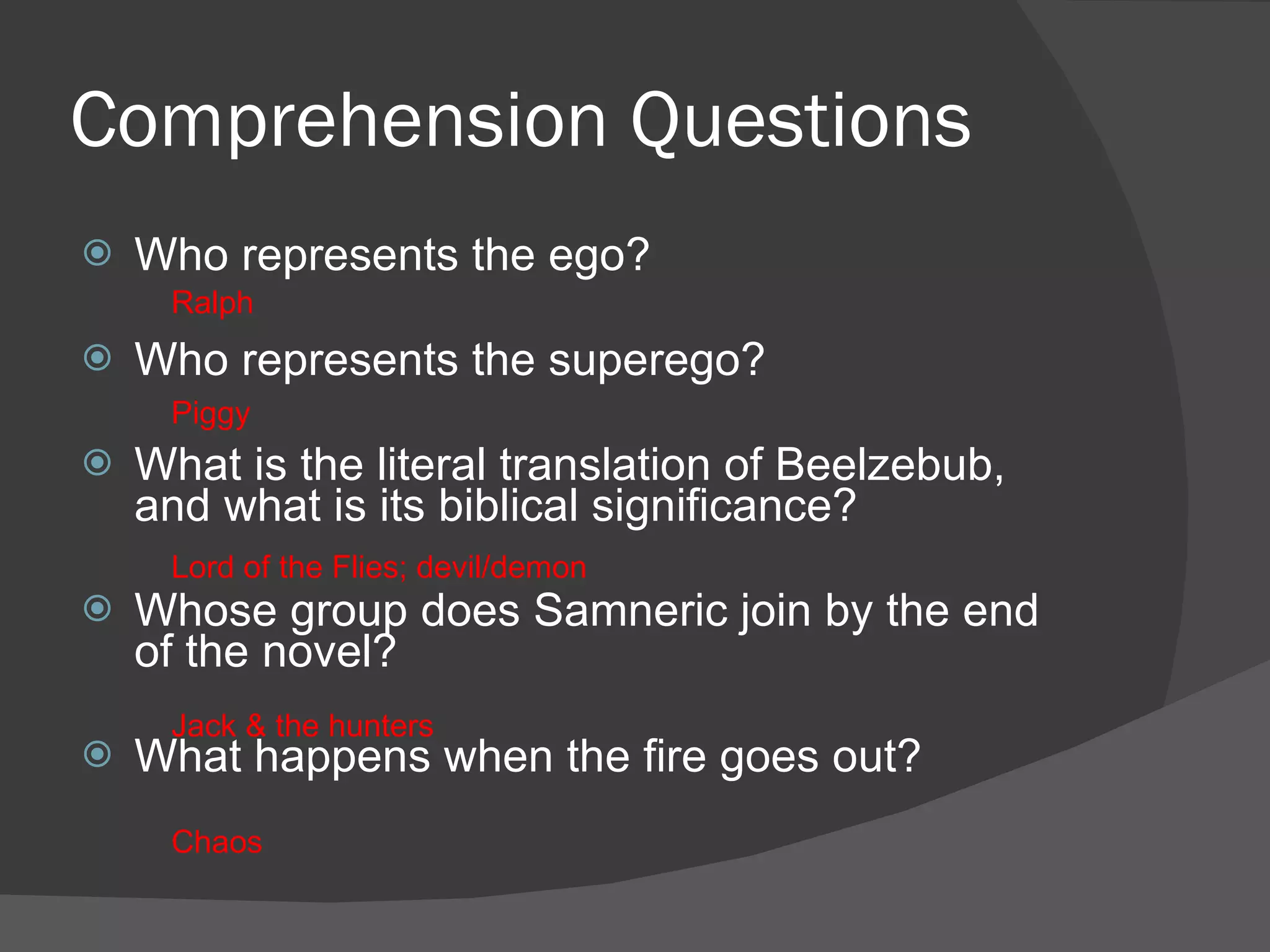 Comprehension Questions

Who represents the ego?

Ralph

Who represents the superego?

Piggy

What is the literal translation of Beelzebub, and what is its biblical significance?

Lord of the Flies; devil/demon

Whose group does Samneric join by the end of the novel?

Jack & the hunters

What happens when the fire goes out?

Chaos